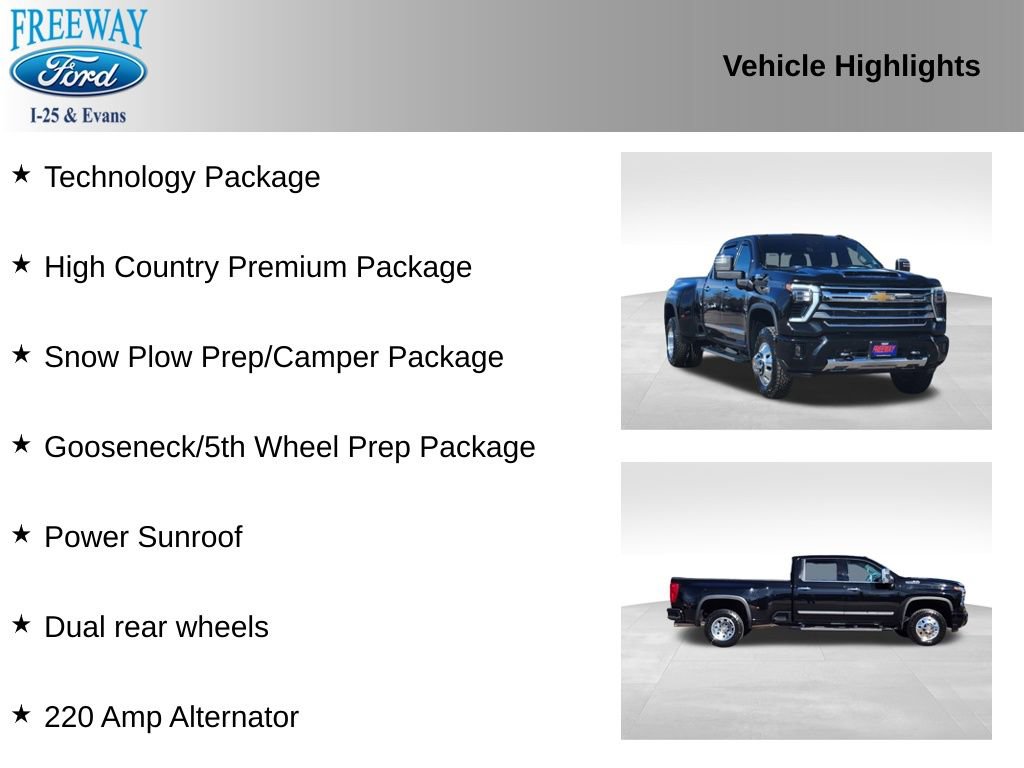 FREEWAY
Ford
I-25 & Evans

Vehicle Highlights

★ Technology Package

★ High Country Premium Package

★ Snow Plow Prep/Camper Package

★ Gooseneck/5th Wheel Prep Package

★ Power Sunroof

★ Dual rear wheels

★ 220 Amp Alternator